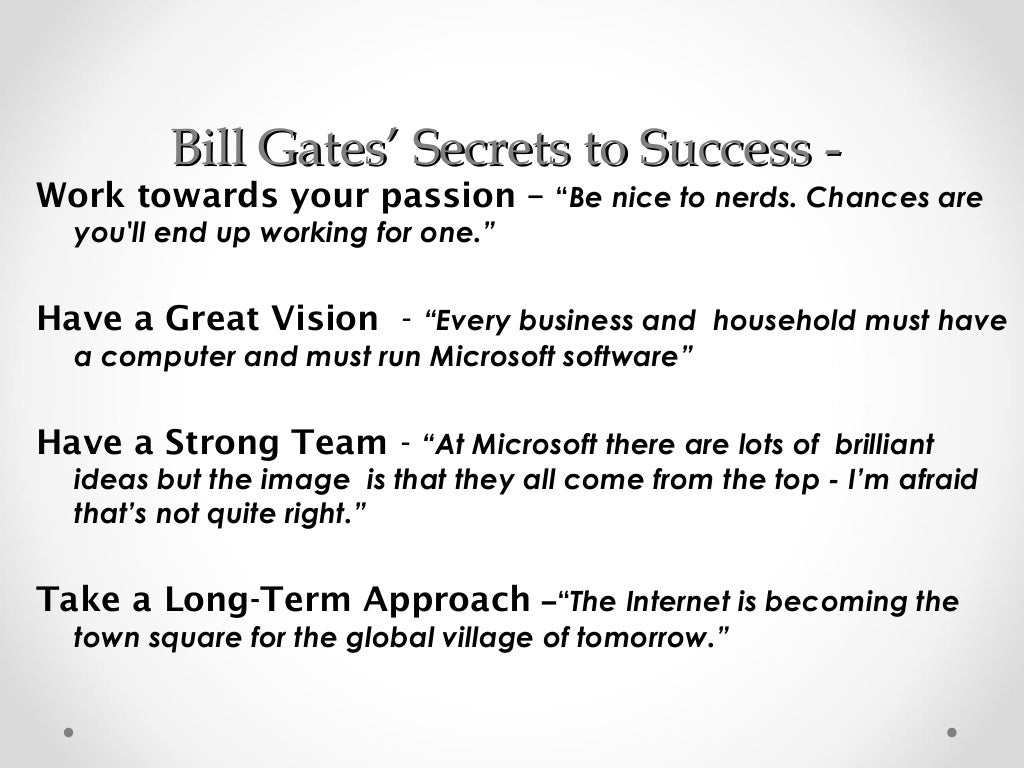 Bill Gates' Secrets to Success -

Work towards your passion – "Be nice to nerds. Chances are you'll end up working for one."

Have a Great Vision - "Every business and household must have a computer and must run Microsoft software"

Have a Strong Team - "At Microsoft there are lots of brilliant ideas but the image is that they all come from the top - I'm afraid that's not quite right."

Take a Long-Term Approach –"The Internet is becoming the town square for the global village of tomorrow."